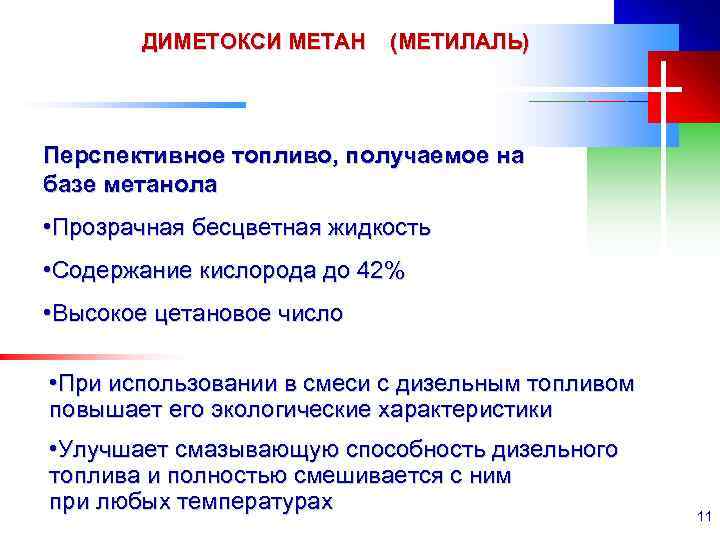 ДИМЕТОКСИ МЕТАН (МЕТИЛАЛЬ)

Перспективное топливо, получаемое на базе метанола

•Прозрачная бесцветная жидкость

•Содержание кислорода до 42%

•Высокое цетановое число

•При использовании в смеси с дизельным топливом повышает его экологические характеристики

•Улучшает смазывающую способность дизельного топлива и полностью смешивается с ним при любых температурах

11